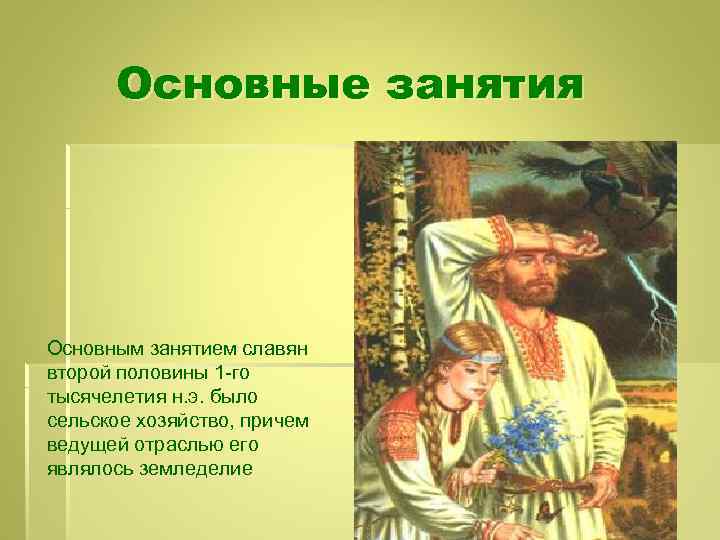 Основные занятия

Основным занятием славян второй половины 1-го тысячелетия н.э. было сельское хозяйство, причем ведущей отраслью его являлось земледелие